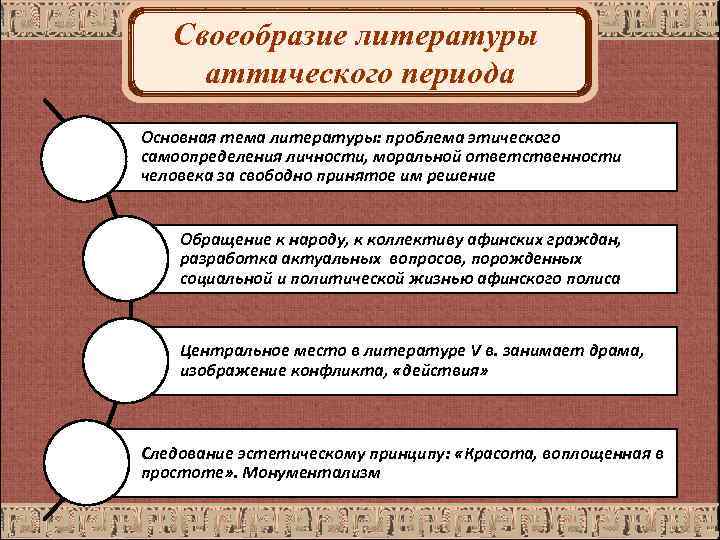 Своеобразие литературы аттического периода

Основная тема литературы: проблема этического самоопределения личности, моральной ответственности человека за свободно принятое им решение

Обращение к народу, к коллективу афинских граждан, разработка актуальных вопросов, порожденных социальной и политической жизнью афинского полиса

Центральное место в литературе V в. занимает драма, изображение конфликта, «действия»

Следование эстетическому принципу: «Красота, воплощенная в простоте». Монументализм